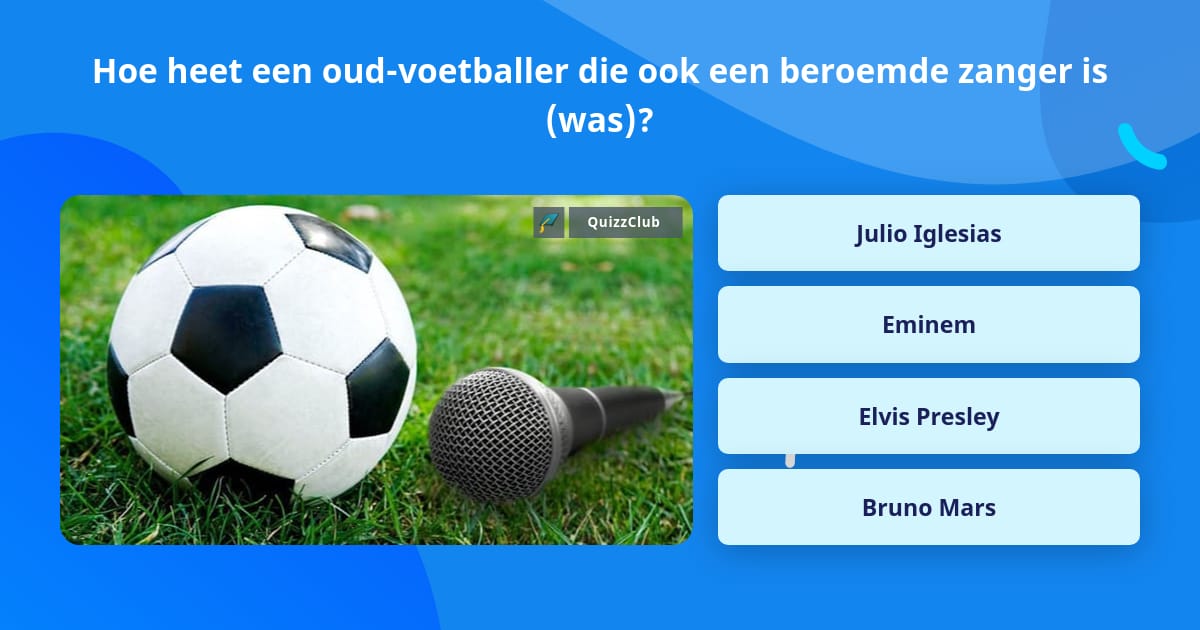 Hoe heet een oud-voetballer die ook een beroemde zanger is (was)?

QuizzClub

Julio Iglesias

Eminem

Elvis Presley

Bruno Mars